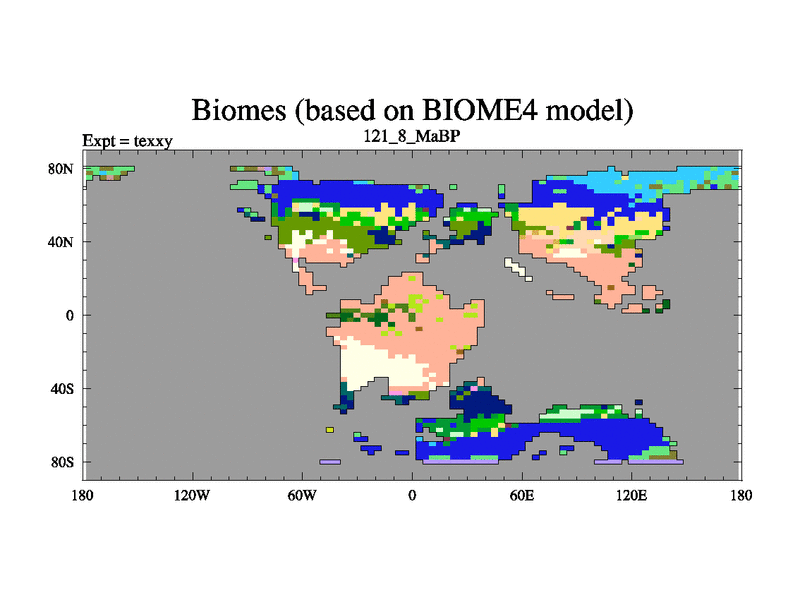 Biomes (based on BIOME4 model)

Expt = texxy

121_8_MaBP

80N
40N
0
40S
80S

180
120W
60W
0
60E
120E
180